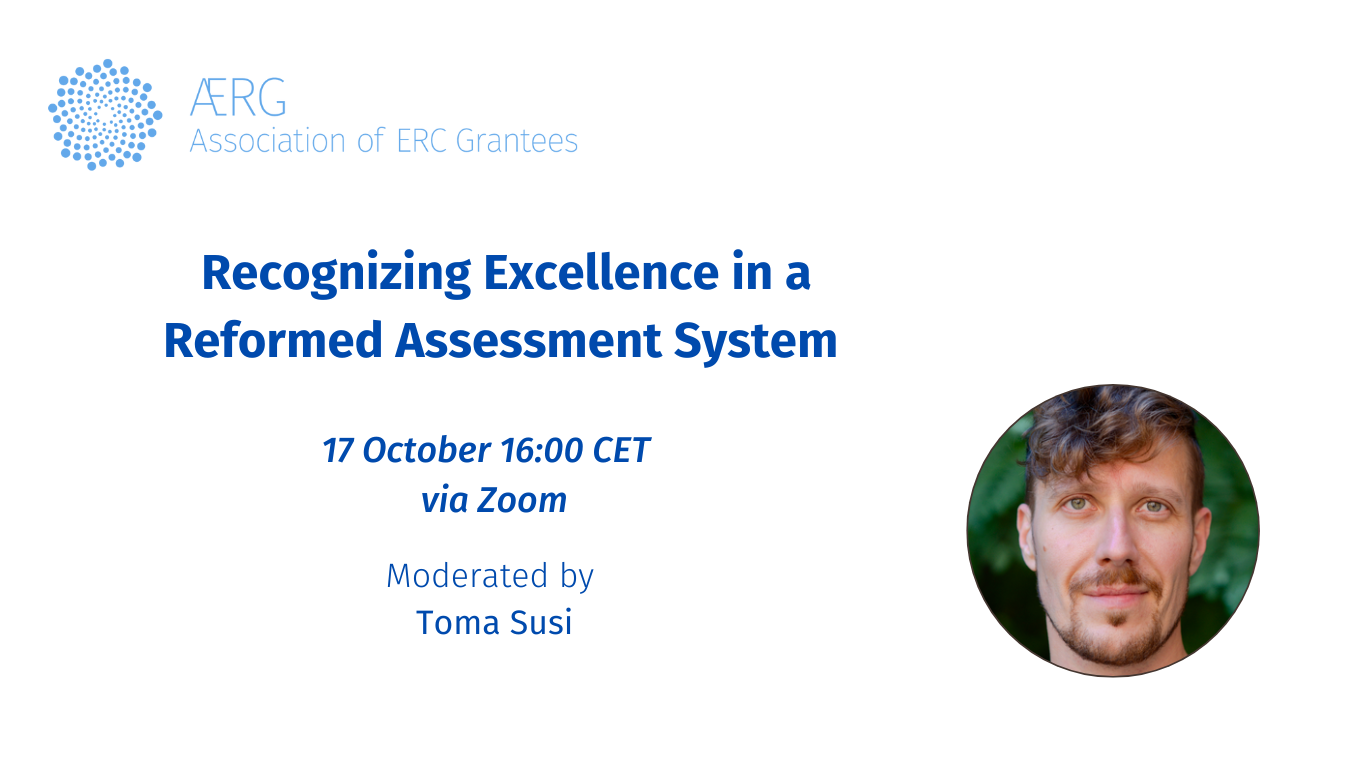 ÆRG
Association of ERC Grantees

Recognizing Excellence in a Reformed Assessment System

17 October 16:00 CET
via Zoom

Moderated by
Toma Susi